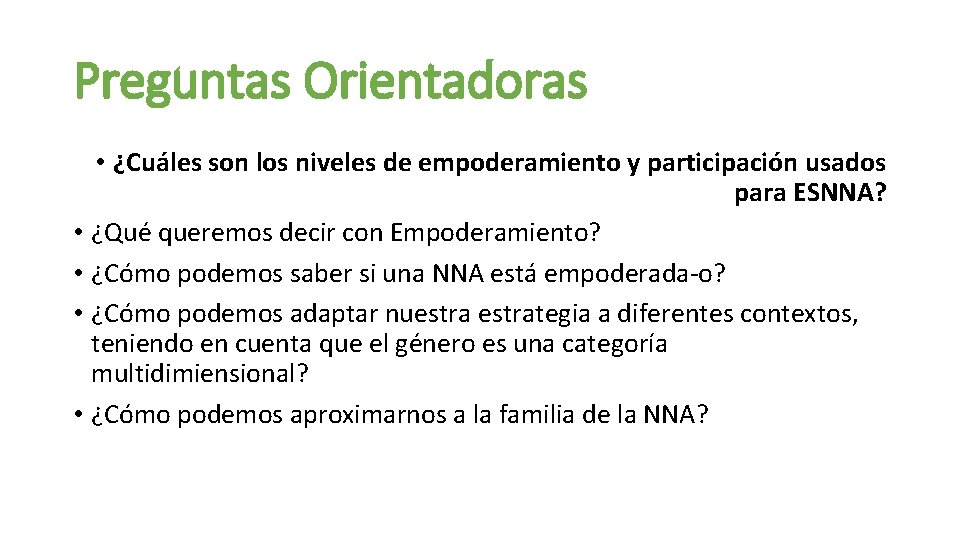 Preguntas Orientadoras

• ¿Cuáles son los niveles de empoderamiento y participación usados para ESNNA?

• ¿Qué queremos decir con Empoderamiento?

• ¿Cómo podemos saber si una NNA está empoderada-o?

• ¿Cómo podemos adaptar nuestra estrategia a diferentes contextos, teniendo en cuenta que el género es una categoría multidimiensional?

• ¿Cómo podemos aproximarnos a la familia de la NNA?